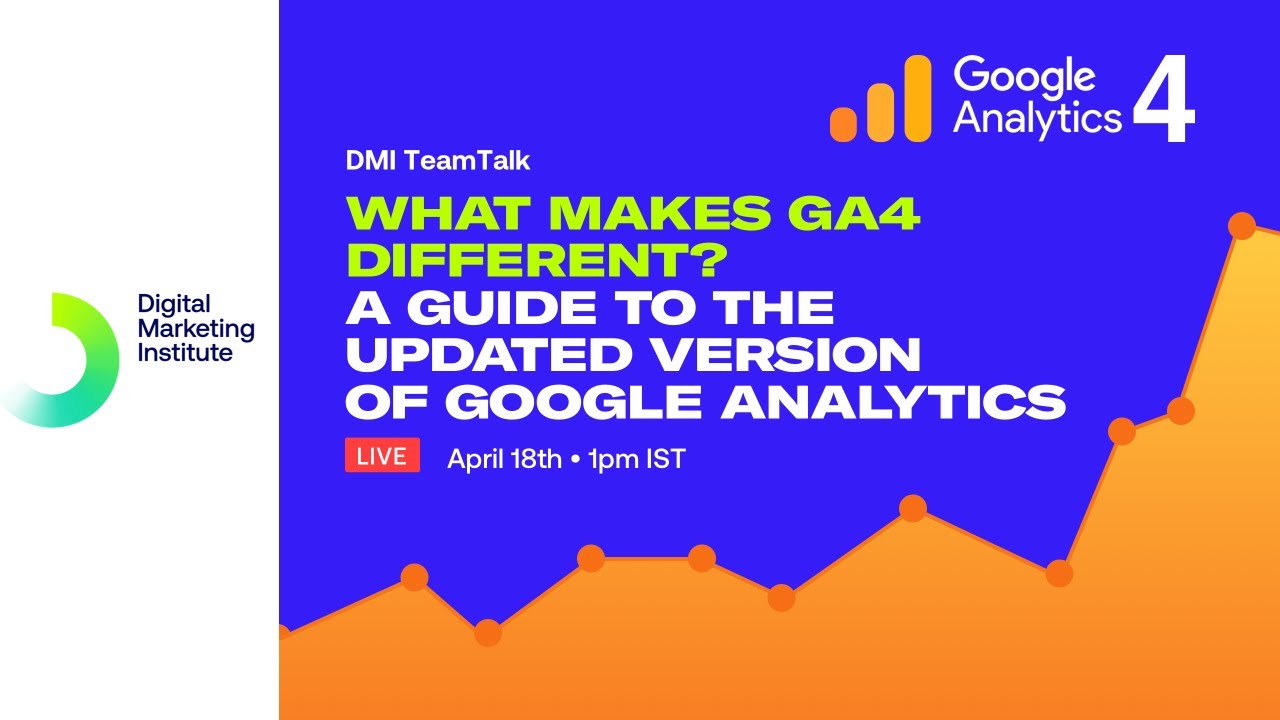 Digital Marketing Institute

Google Analytics 4

DMI TeamTalk

WHAT MAKES GA4 DIFFERENT? A GUIDE TO THE UPDATED VERSION OF GOOGLE ANALYTICS

LIVE April 18th • 1pm IST